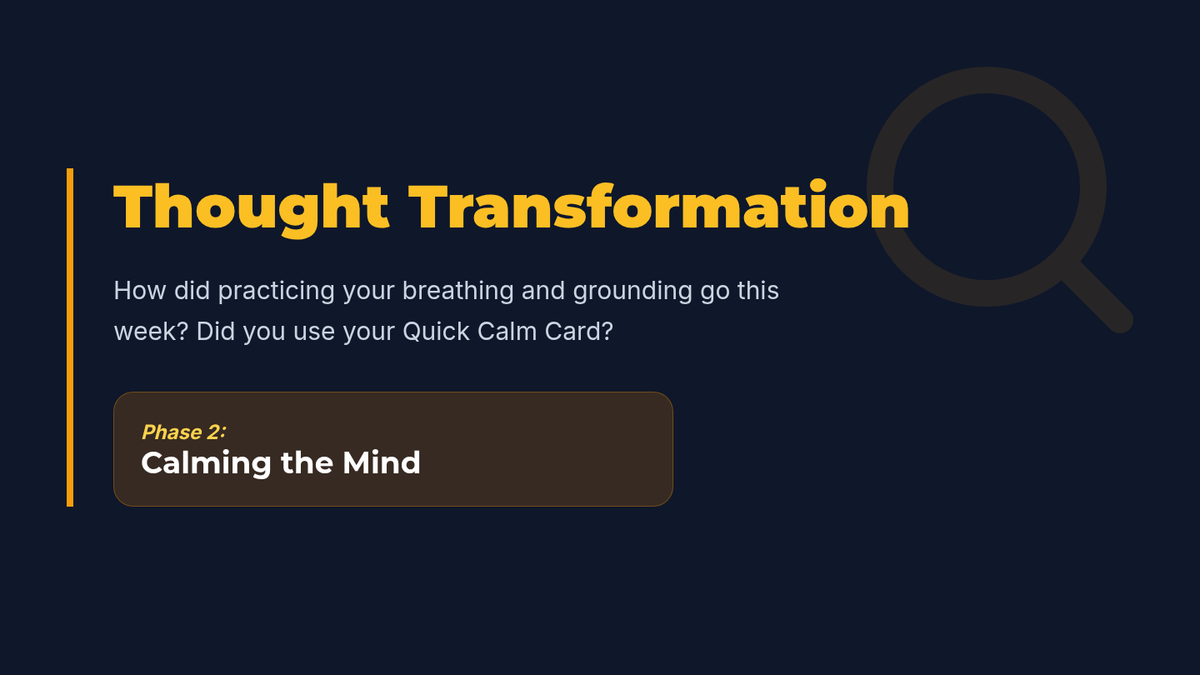 Thought Transformation

How did practicing your breathing and grounding go this week? Did you use your Quick Calm Card?

Phase 2:
Calming the Mind